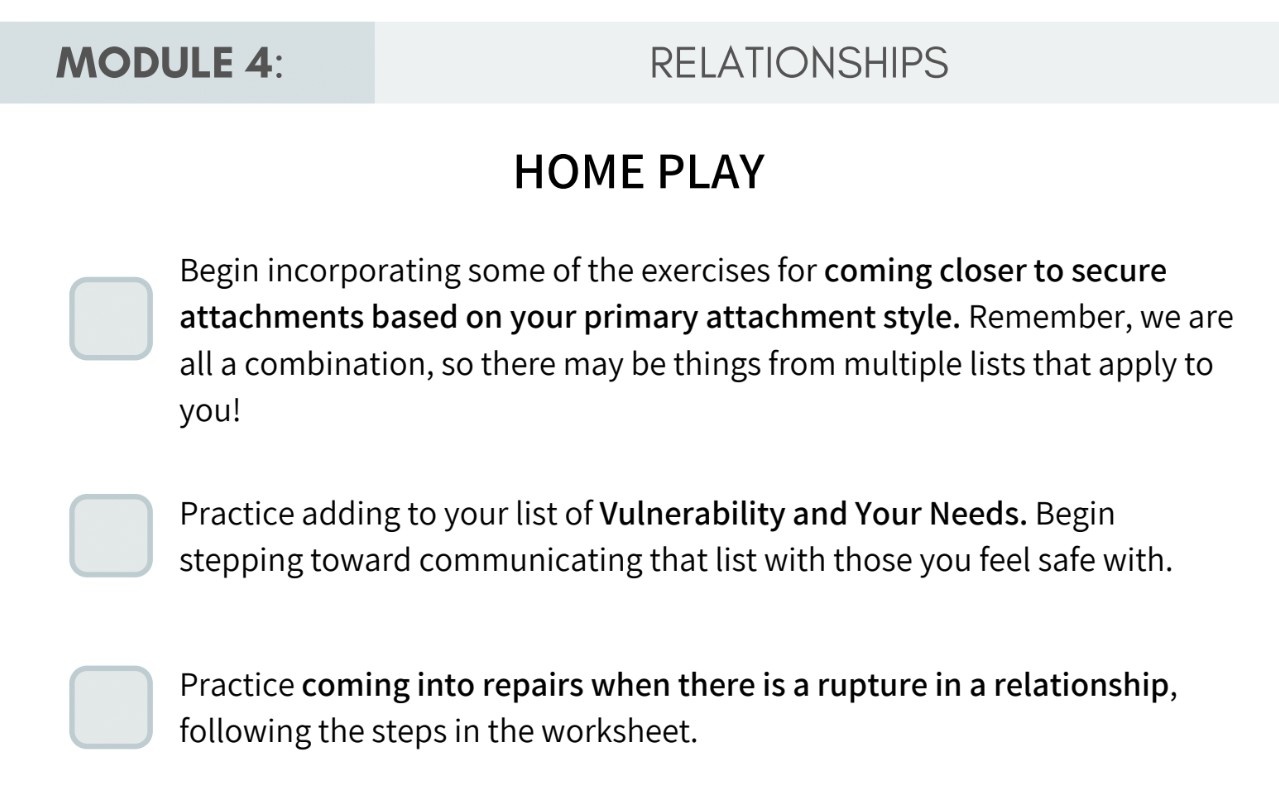 MODULE 4: RELATIONSHIPS

HOME PLAY

Begin incorporating some of the exercises for coming closer to secure attachments based on your primary attachment style. Remember, we are all a combination, so there may be things from multiple lists that apply to you!

Practice adding to your list of Vulnerability and Your Needs. Begin stepping toward communicating that list with those you feel safe with.

Practice coming into repairs when there is a rupture in a relationship, following the steps in the worksheet.